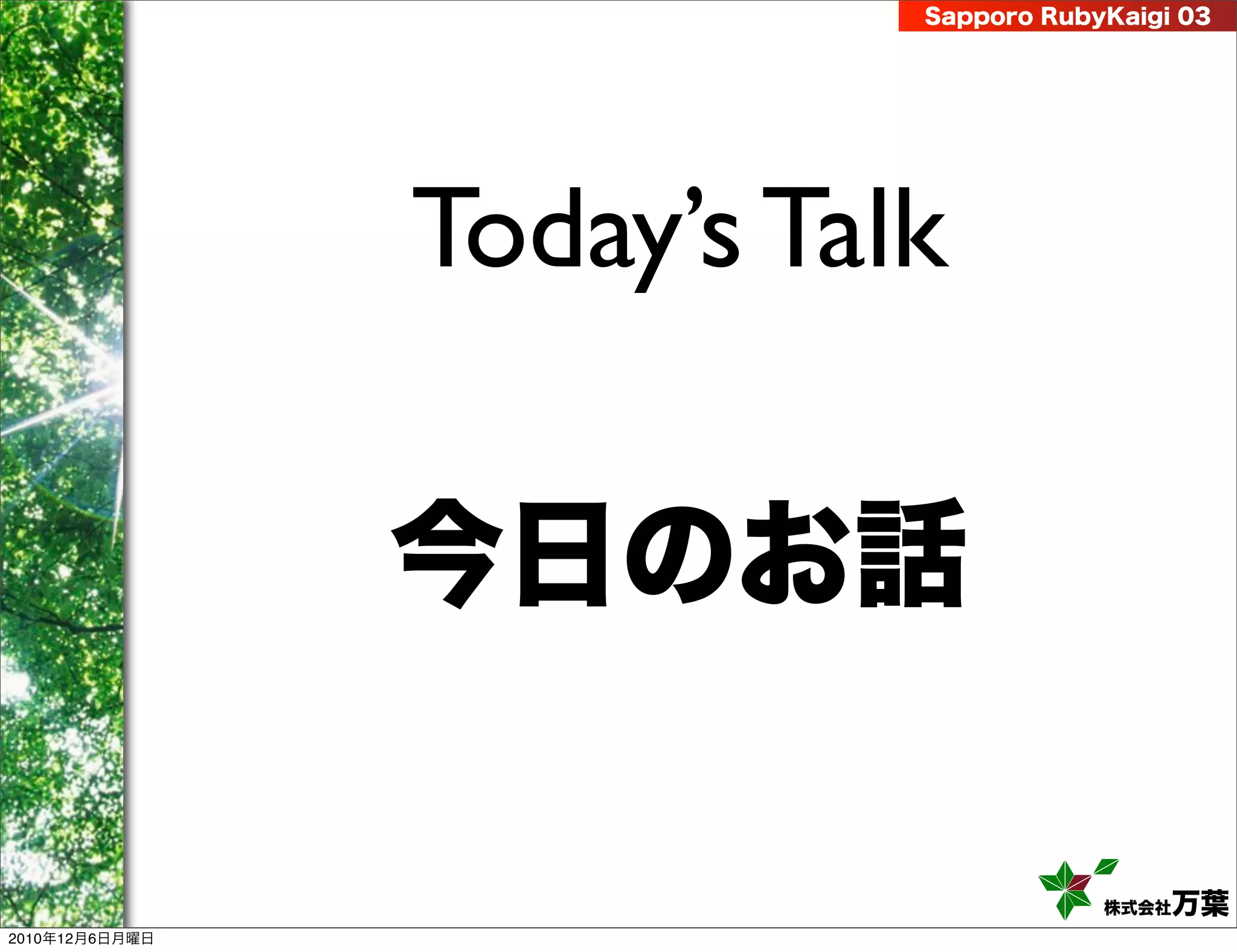 Sapporo RubyKaigi 03

Today's Talk

今日のお話

株式会社万葉

2010年12月6日月曜日